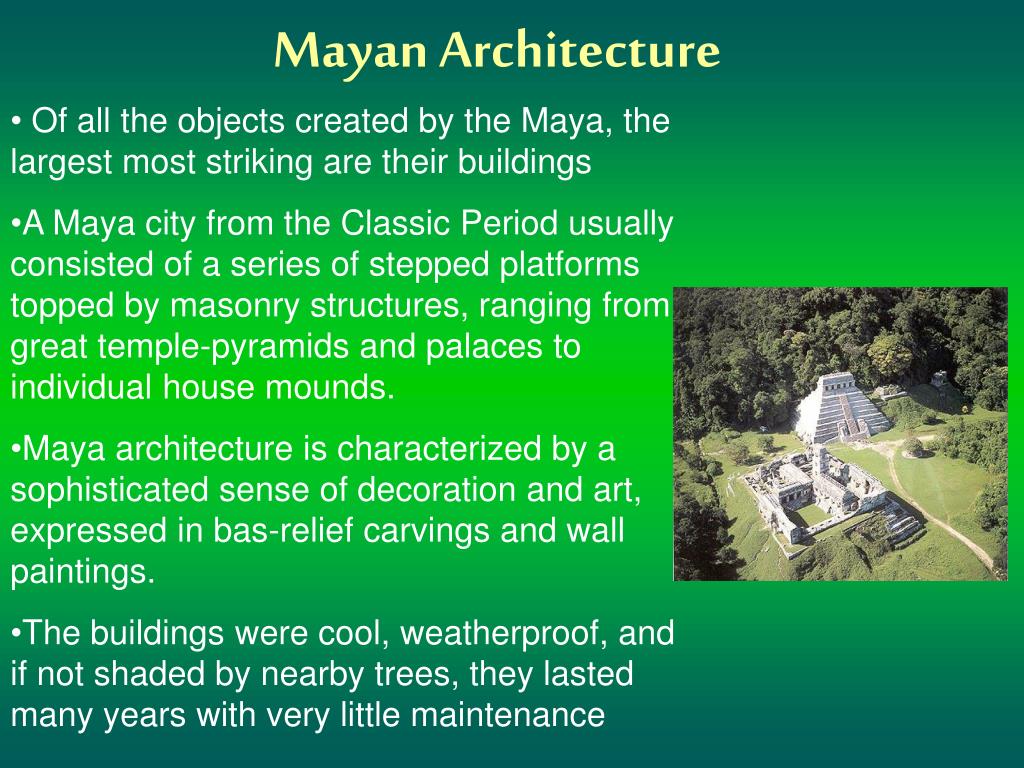 Mayan Architecture

• Of all the objects created by the Maya, the largest most striking are their buildings

•A Maya city from the Classic Period usually consisted of a series of stepped platforms topped by masonry structures, ranging from great temple-pyramids and palaces to individual house mounds.

•Maya architecture is characterized by a sophisticated sense of decoration and art, expressed in bas-relief carvings and wall paintings.

•The buildings were cool, weatherproof, and if not shaded by nearby trees, they lasted many years with very little maintenance